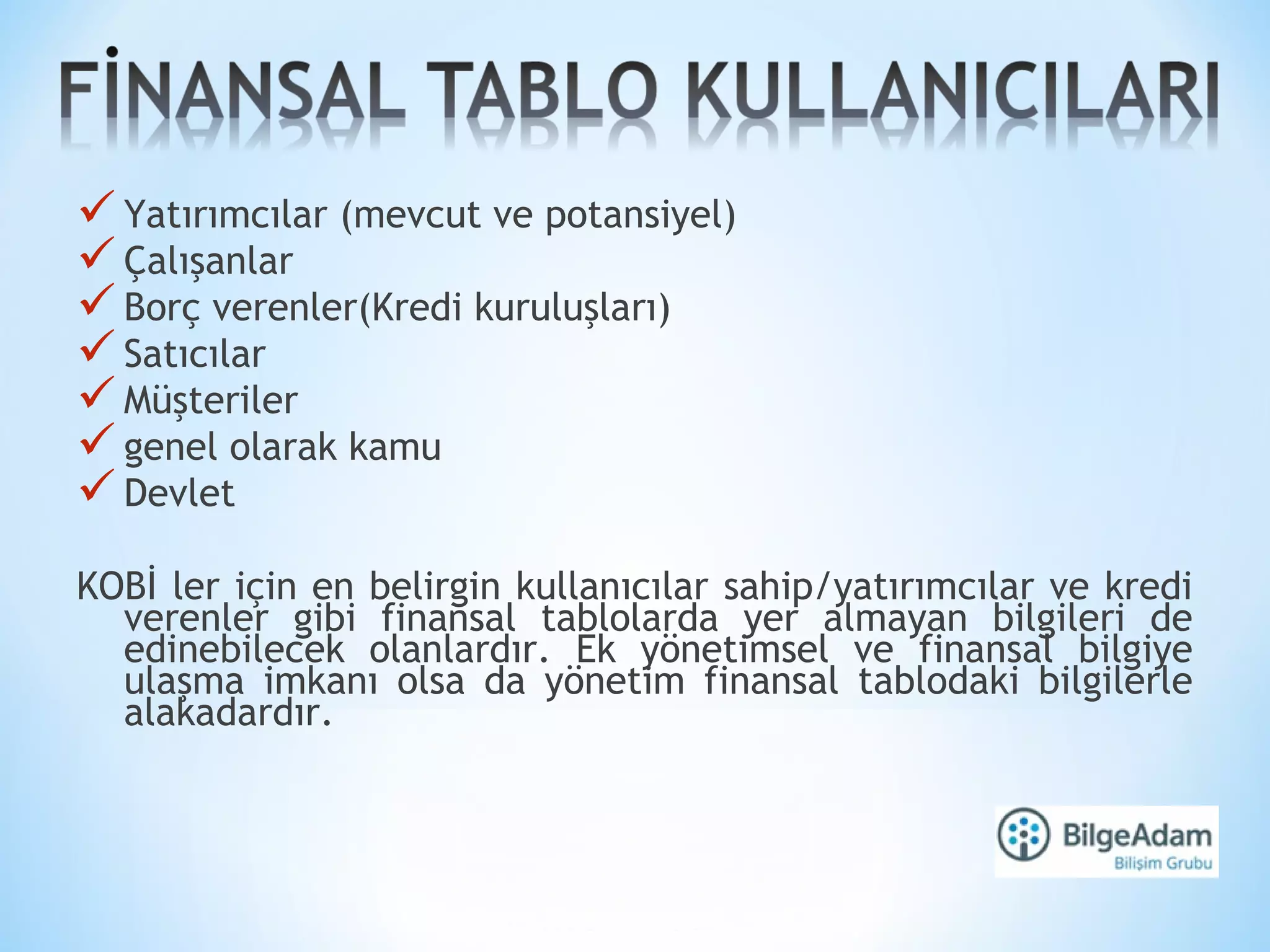 FİNANSAL TABLO KULLANICILARI

✓ Yatırımcılar (mevcut ve potansiyel)
✓ Çalışanlar
✓ Borç verenler(Kredi kuruluşları)
✓ Satıcılar
✓ Müşteriler
✓ genel olarak kamu
✓ Devlet

KOBİ ler için en belirgin kullanıcılar sahip/yatırımcılar ve kredi verenler gibi finansal tablolarda yer almayan bilgileri de edinebilecek olanlardır. Ek yönetimsel ve finansal bilgiye ulaşma imkanı olsa da yönetim finansal tablodaki bilgilerle alakadardır.

BilgeAdam
Bilişim Grubu